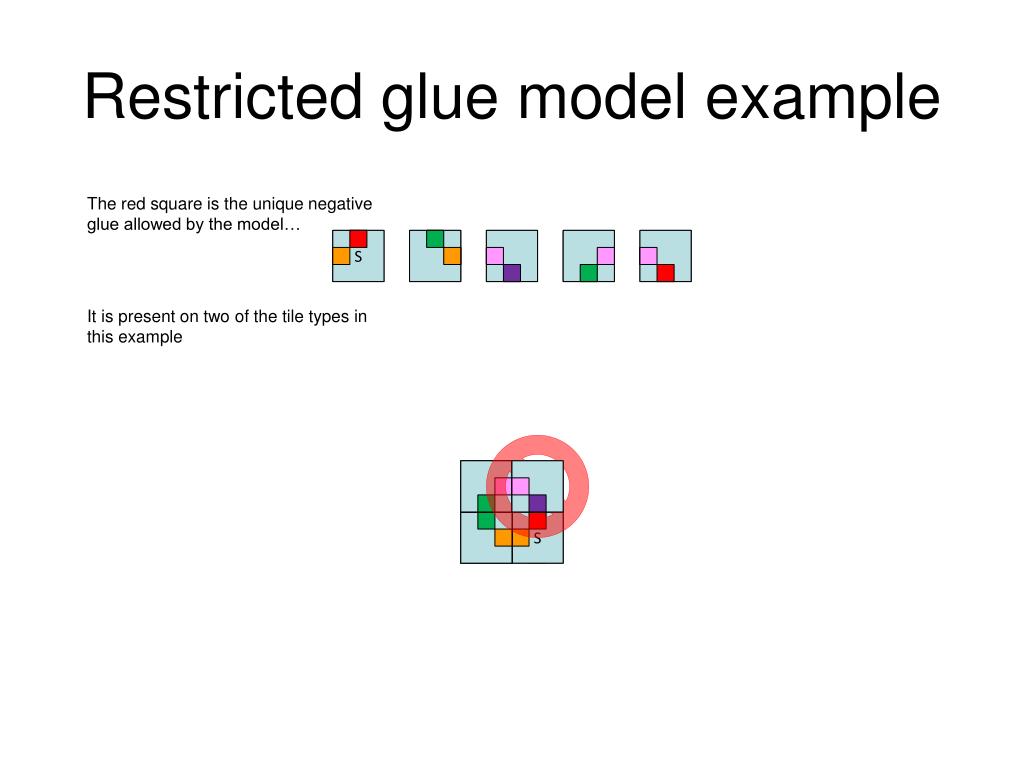 Restricted glue model example

The red square is the unique negative glue allowed by the model…

S

It is present on two of the tile types in this example

S